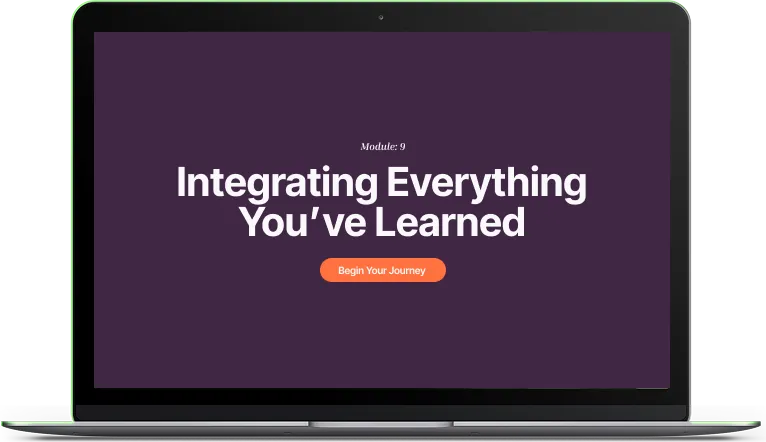 Module: 9

Integrating Everything You’ve Learned

Begin Your Journey